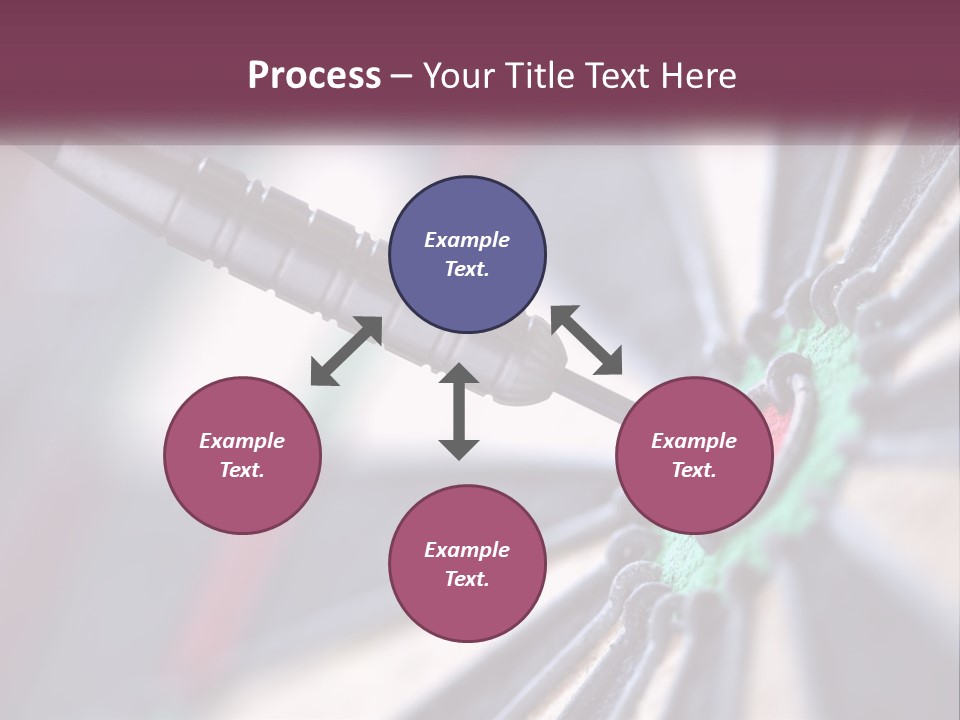 Process – Your Title Text Here

Example Text.

Example Text.

Example Text.

Example Text.